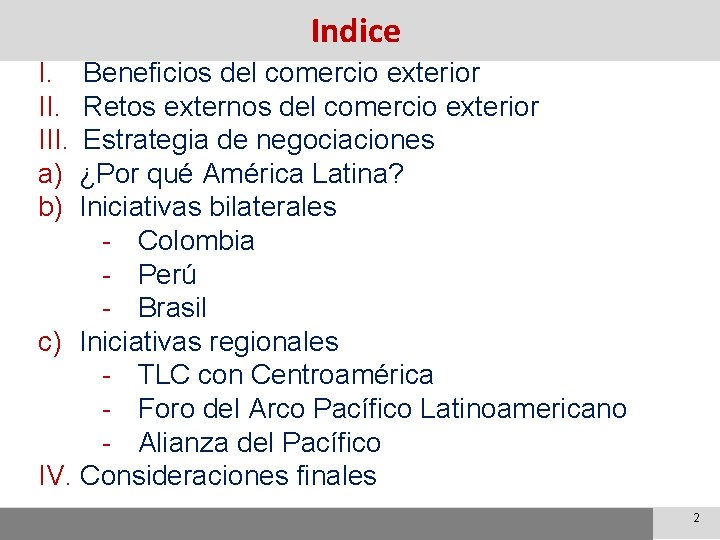 Indice

I. Beneficios del comercio exterior
II. Retos externos del comercio exterior
III. Estrategia de negociaciones
a) ¿Por qué América Latina?
b) Iniciativas bilaterales
- Colombia
- Perú
- Brasil
c) Iniciativas regionales
- TLC con Centroamérica
- Foro del Arco Pacífico Latinoamericano
- Alianza del Pacífico
IV. Consideraciones finales

2